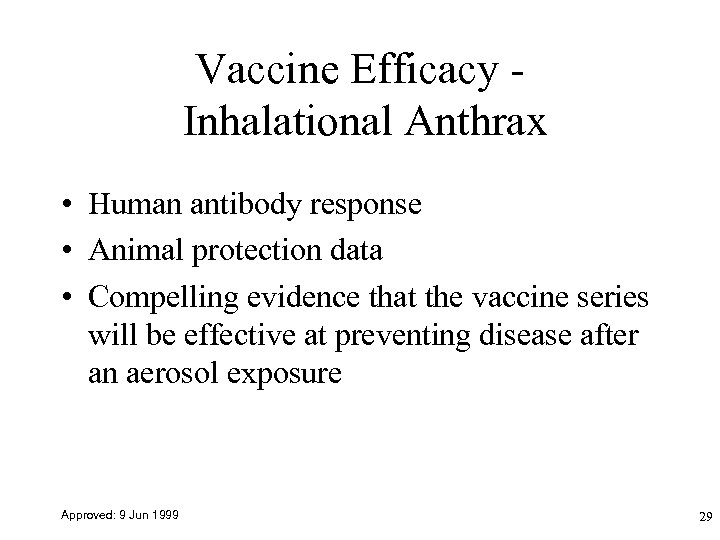 Vaccine Efficacy - Inhalational Anthrax

• Human antibody response
• Animal protection data
• Compelling evidence that the vaccine series will be effective at preventing disease after an aerosol exposure

Approved: 9 Jun 1999

29